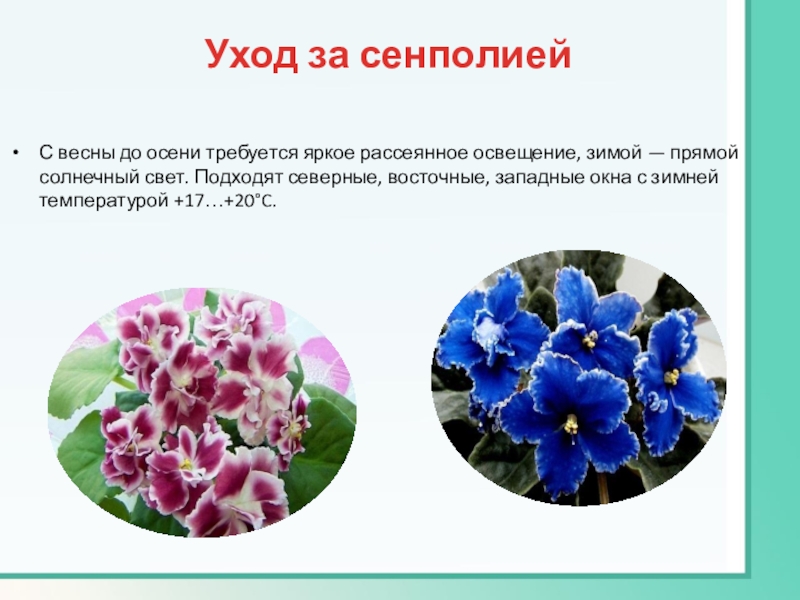 Уход за сенполией

• С весны до осени требуется яркое рассеянное освещение, зимой — прямой солнечный свет. Подходят северные, восточные, западные окна с зимней температурой +17…+20°C.